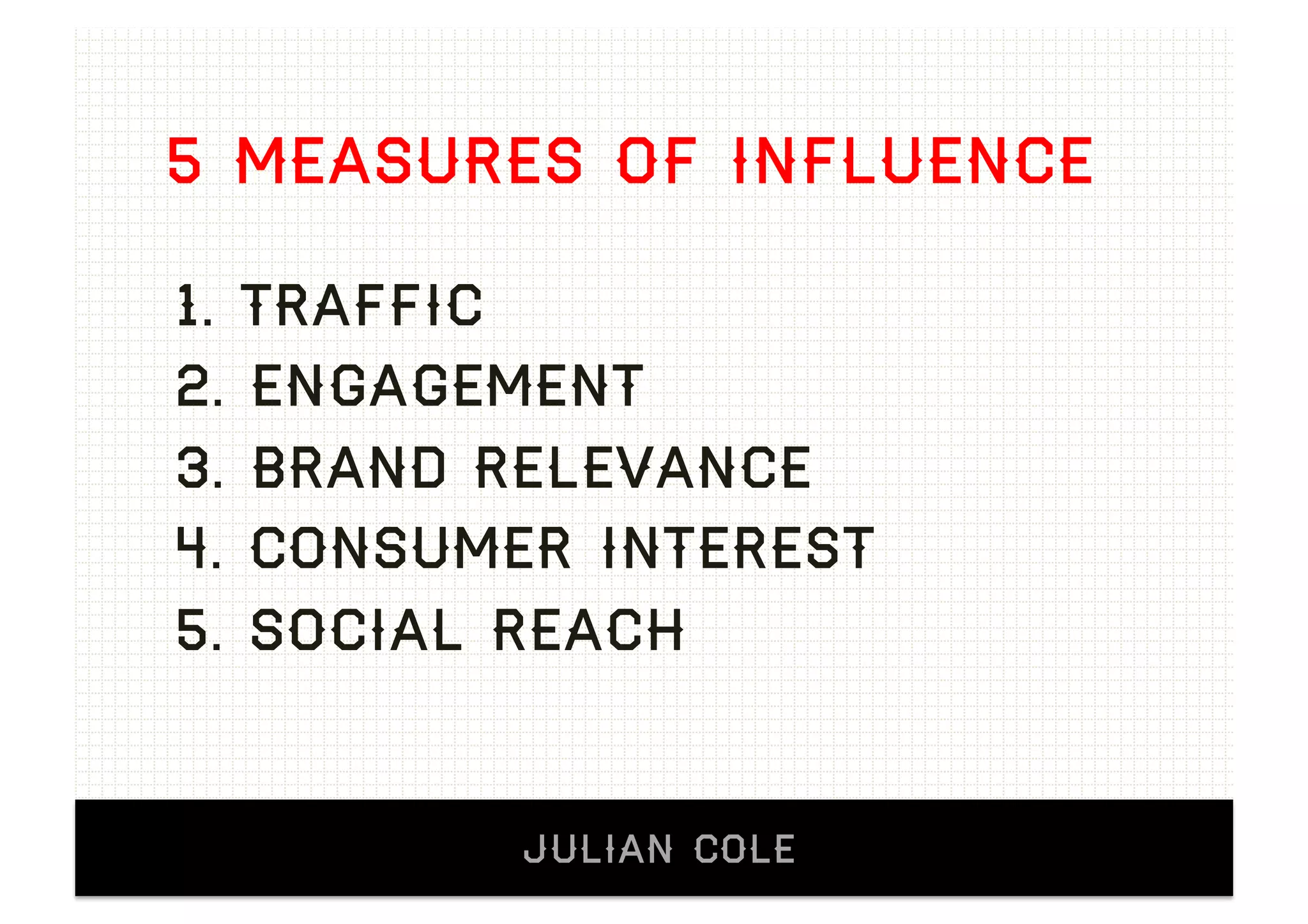 5 MEASURES OF INFLUENCE

1. TRAFFIC
2. ENGAGEMENT
3. BRAND RELEVANCE
4. CONSUMER INTEREST
5. SOCIAL REACH

JULIAN COLE